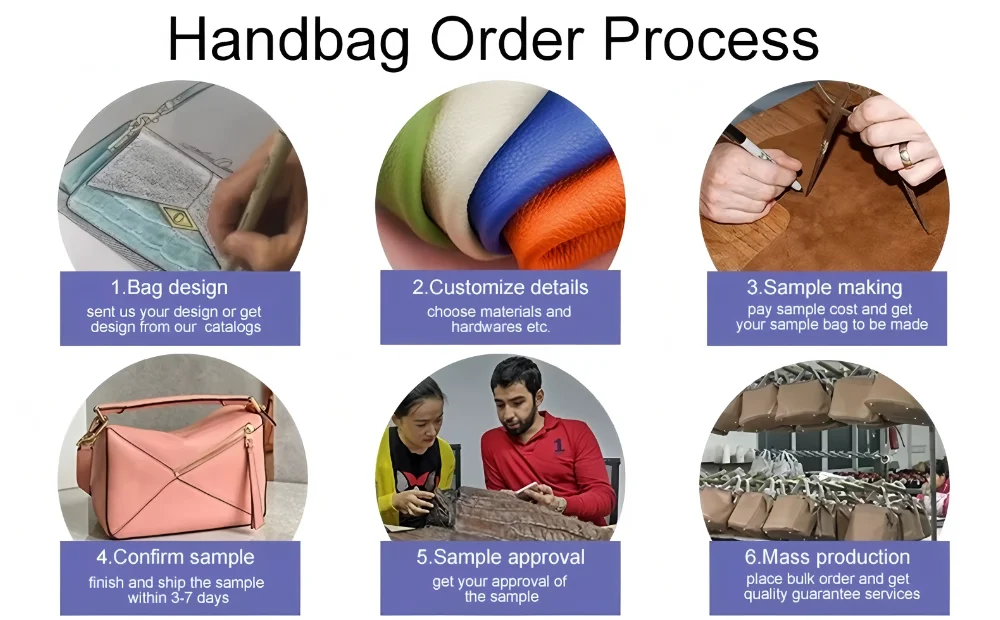 Handbag Order Process

1.Bag design
sent us your design or get design from our catalogs

2.Customize details
choose materials and hardwares etc.

3.Sample making
pay sample cost and get your sample bag to be made

4.Confirm sample
finish and ship the sample within 3-7 days

5.Sample approval
get your approval of the sample

6.Mass production
place bulk order and get quality guarantee services